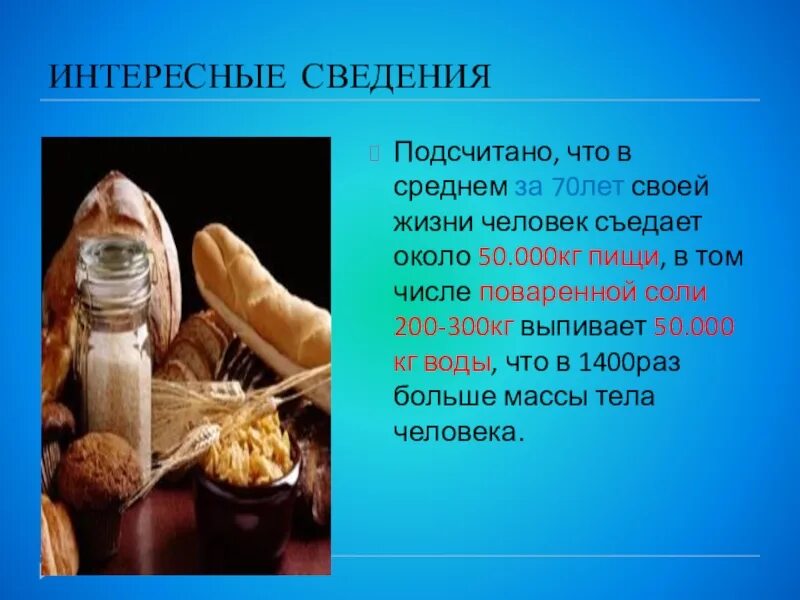 ИНТЕРЕСНЫЕ СВЕДЕНИЯ

Подсчитано, что в среднем за 70лет своей жизни человек съедает около 50.000кг пищи, в том числе поваренной соли 200-300кг выпивает 50.000 кг воды, что в 1400раз больше массы тела человека.